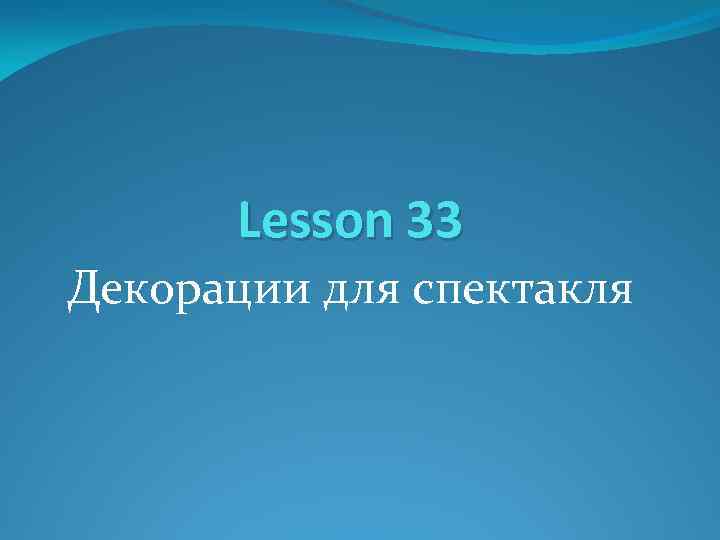 Lesson 33
Декорации для спектакля